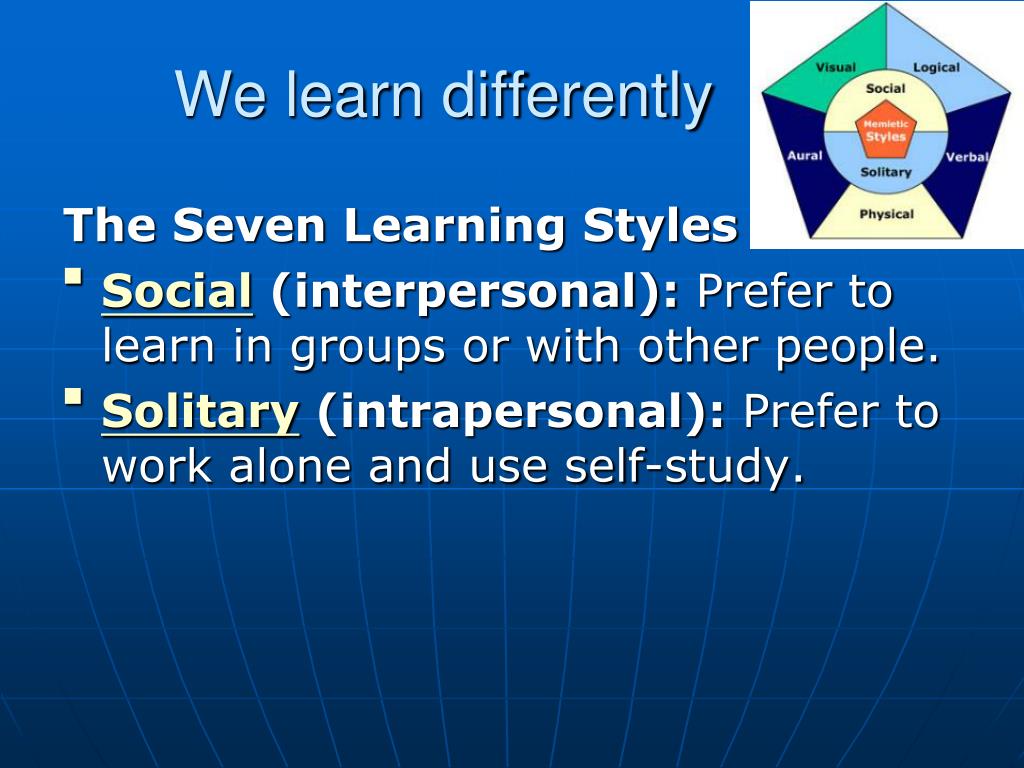 We learn differently

Visual
Logical
Social
Memletic Styles
Aural
Verbal
Solitary
Physical

The Seven Learning Styles

Social (interpersonal): Prefer to learn in groups or with other people.

Solitary (intrapersonal): Prefer to work alone and use self-study.